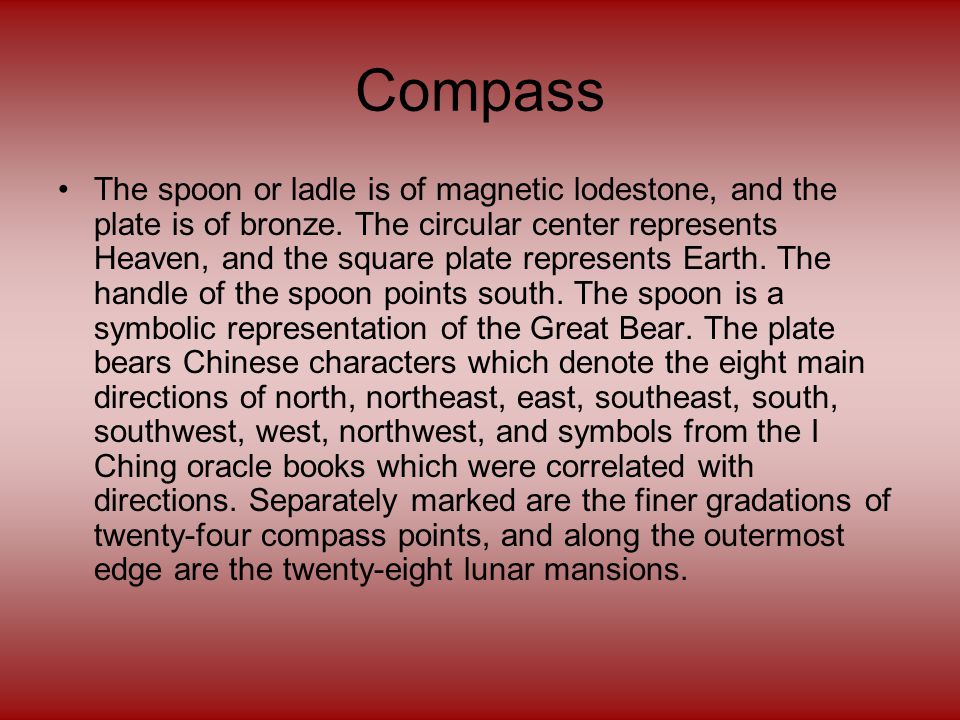 Compass

• The spoon or ladle is of magnetic lodestone, and the plate is of bronze. The circular center represents Heaven, and the square plate represents Earth. The handle of the spoon points south. The spoon is a symbolic representation of the Great Bear. The plate bears Chinese characters which denote the eight main directions of north, northeast, east, southeast, south, southwest, west, northwest, and symbols from the I Ching oracle books which were correlated with directions. Separately marked are the finer gradations of twenty-four compass points, and along the outermost edge are the twenty-eight lunar mansions.